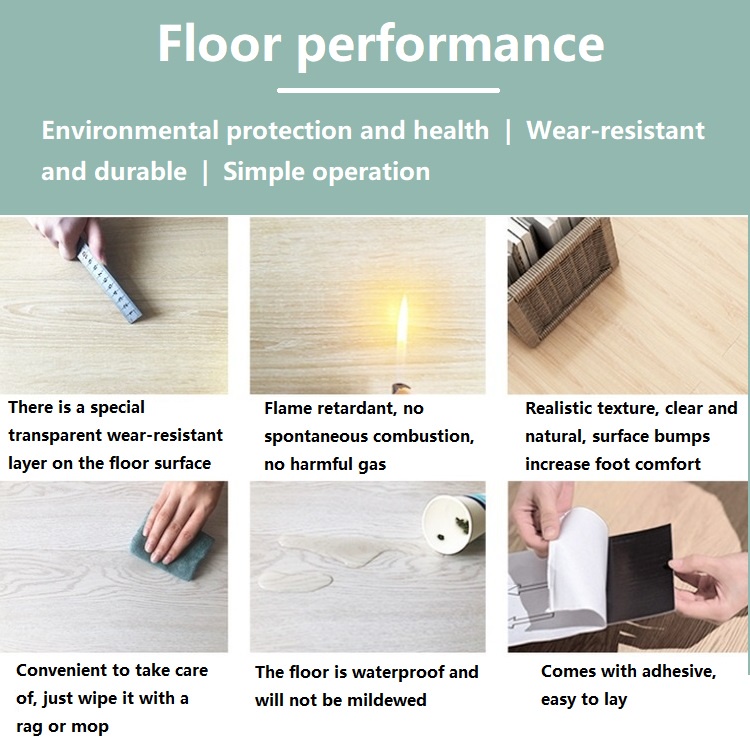 Floor performance

Environmental protection and health | Wear-resistant and durable | Simple operation

There is a special transparent wear-resistant layer on the floor surface

Flame retardant, no spontaneous combustion, no harmful gas

Realistic texture, clear and natural, surface bumps increase foot comfort

Convenient to take care of, just wipe it with a rag or mop

The floor is waterproof and will not be mildewed

Comes with adhesive, easy to lay